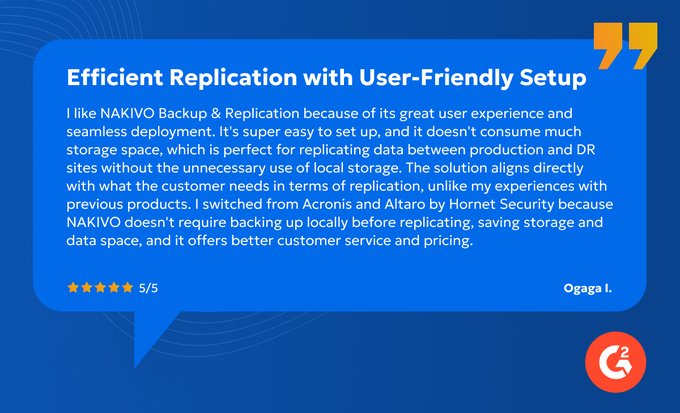 Efficient Replication with User-Friendly Setup

I like NAKIVO Backup & Replication because of its great user experience and seamless deployment. It's super easy to set up, and it doesn't consume much storage space, which is perfect for replicating data between production and DR sites without the unnecessary use of local storage. The solution aligns directly with what the customer needs in terms of replication, unlike my experiences with previous products. I switched from Acronis and Altaro by Hornet Security because NAKIVO doesn't require backing up locally before replicating, saving storage and data space, and it offers better customer service and pricing.

5/5

Ogaga I.

G2